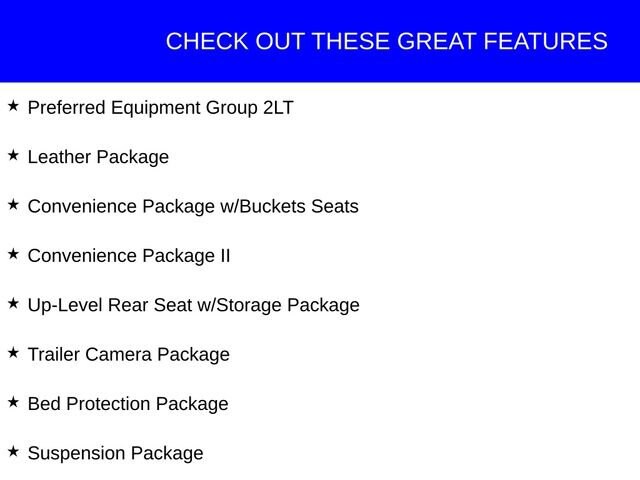 CHECK OUT THESE GREAT FEATURES

★ Preferred Equipment Group 2LT

★ Leather Package

★ Convenience Package w/Buckets Seats

★ Convenience Package II

★ Up-Level Rear Seat w/Storage Package

★ Trailer Camera Package

★ Bed Protection Package

★ Suspension Package